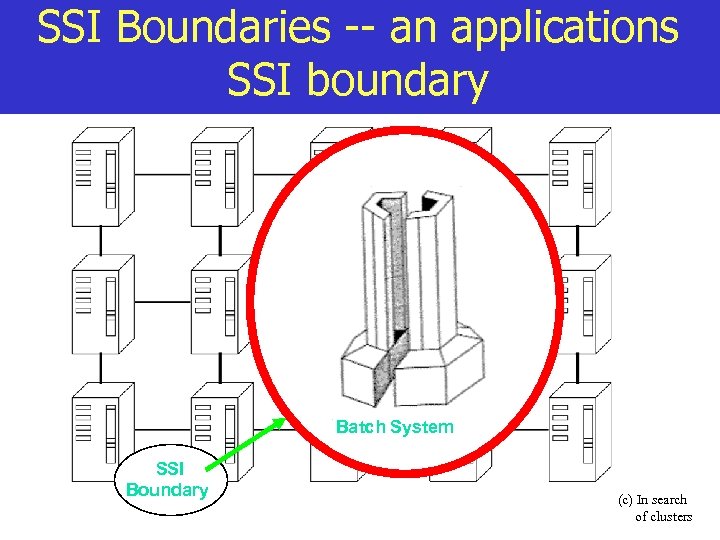 SSI Boundaries -- an applications SSI boundary

Batch System

SSI Boundary

(c) In search of clusters